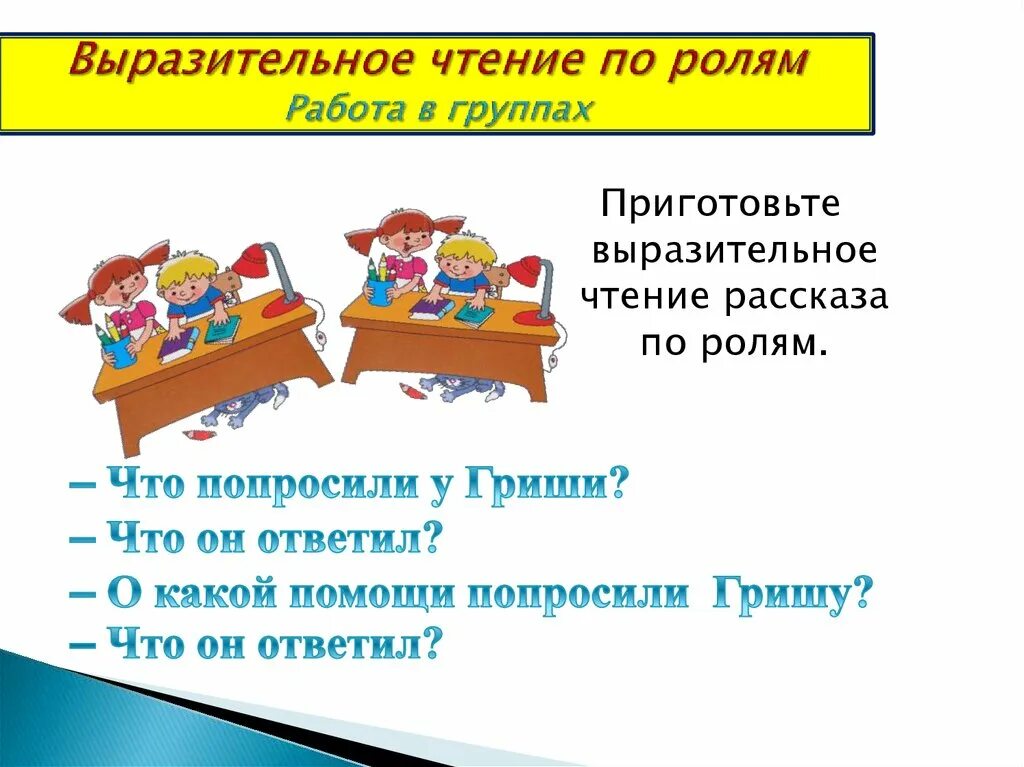 Выразительное чтение по ролям
Работа в группах

Приготовьте выразительное чтение рассказа по ролям.

– Что попросили у Гриши?
– Что он ответил?
– О какой помощи попросили Гришу?
– Что он ответил?